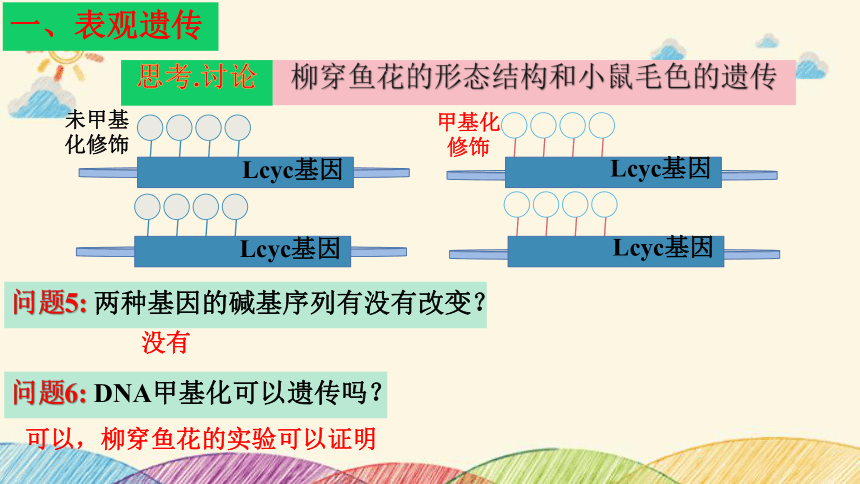 一、表观遗传

思考.讨论　柳穿鱼花的形态结构和小鼠毛色的遗传

未甲基化修饰

Lcyc基因

Lcyc基因

甲基化修饰

Lcyc基因

Lcyc基因

问题5: 两种基因的碱基序列有没有改变?

没有

问题6: DNA甲基化可以遗传吗?

可以，柳穿鱼花的实验可以证明